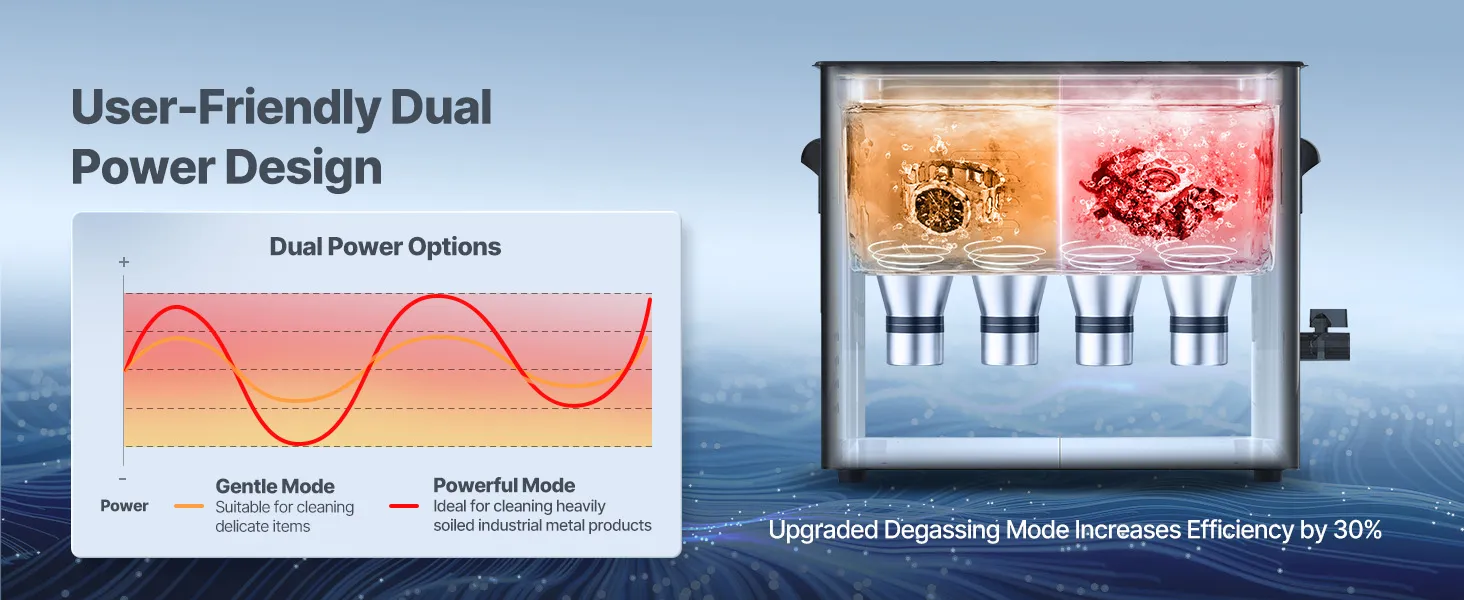 User-Friendly Dual Power Design

Dual Power Options

+

-

Power

Gentle Mode
Suitable for cleaning delicate items

Powerful Mode
Ideal for cleaning heavily soiled industrial metal products

Upgraded Degassing Mode Increases Efficiency by 30%